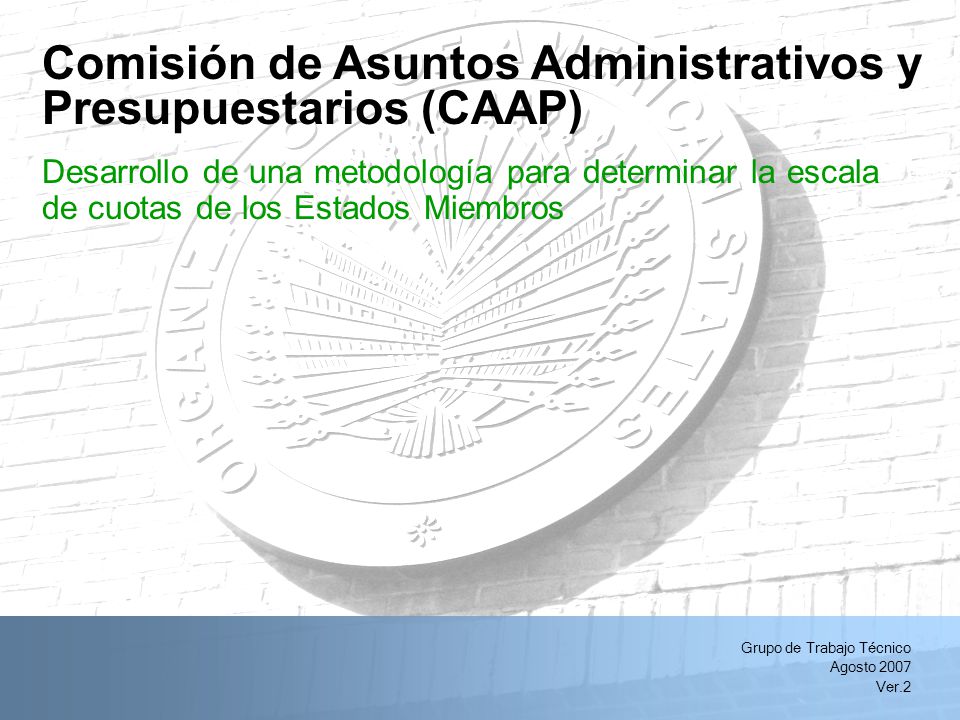 Comisión de Asuntos Administrativos y Presupuestarios (CAAP)

Desarrollo de una metodología para determinar la escala de cuotas de los Estados Miembros

ORGANIZATION OF AMERICAN STATES

Grupo de Trabajo Técnico
Agosto 2007
Ver.2